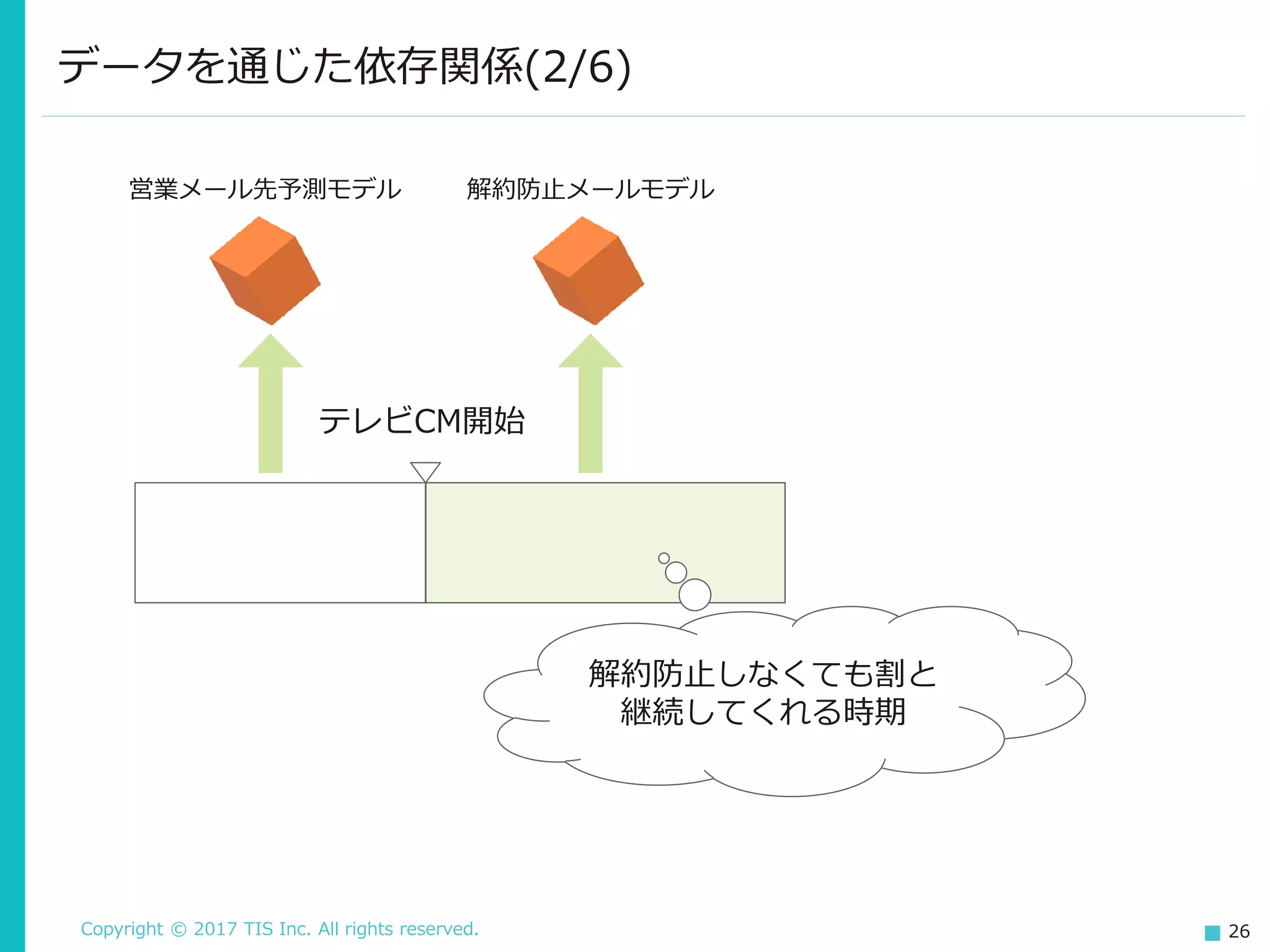 データを通じた依存関係(2/6)

営業メール先予測モデル

解約防止メールモデル

テレビCM開始

解約防止しなくても割と継続してくれる時期

Copyright © 2017 TIS Inc. All rights reserved.

26